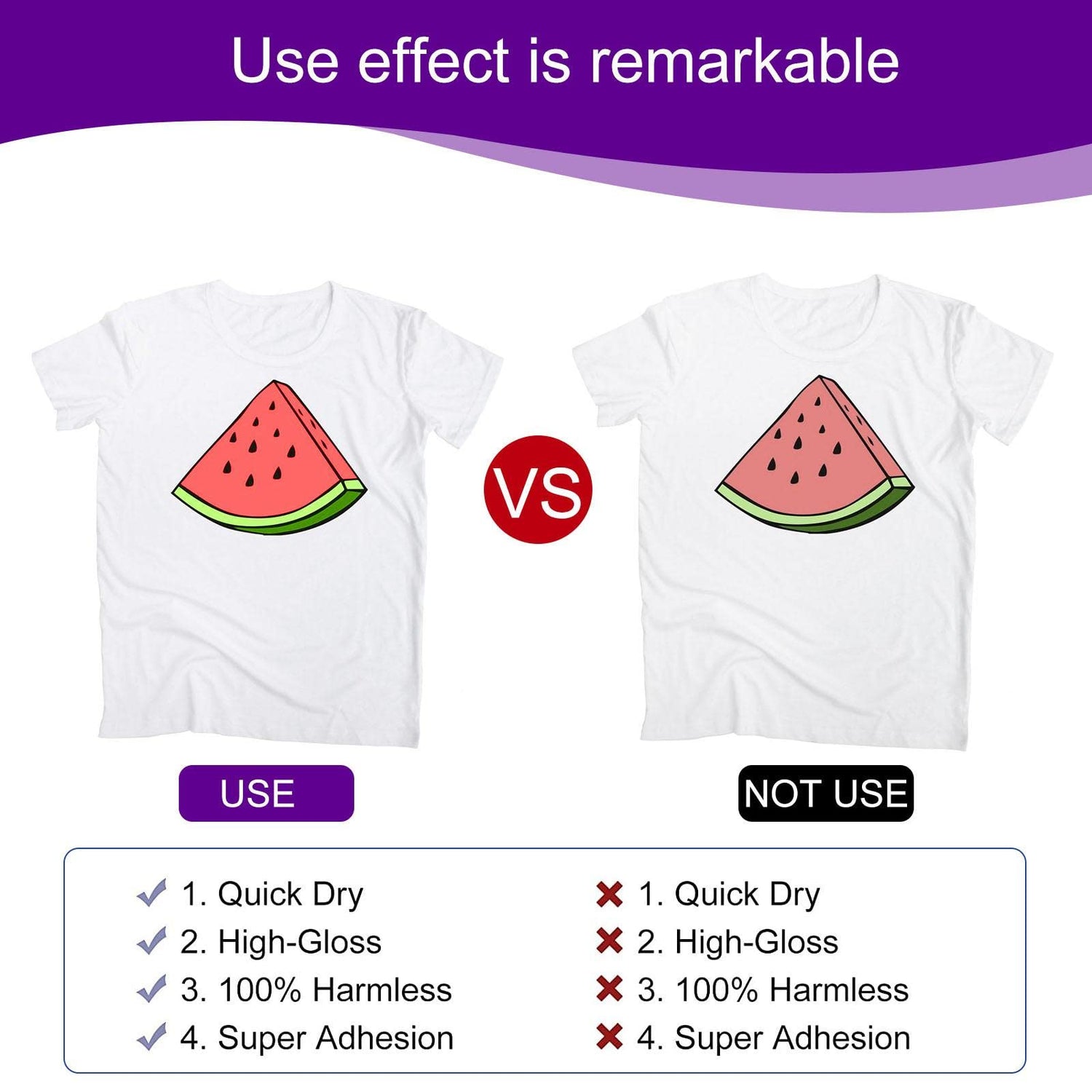 Use effect is remarkable

VS

USE

NOT USE

✓ 1. Quick Dry
✓ 2. High-Gloss
✓ 3. 100% Harmless
✓ 4. Super Adhesion

✗ 1. Quick Dry
✗ 2. High-Gloss
✗ 3. 100% Harmless
✗ 4. Super Adhesion